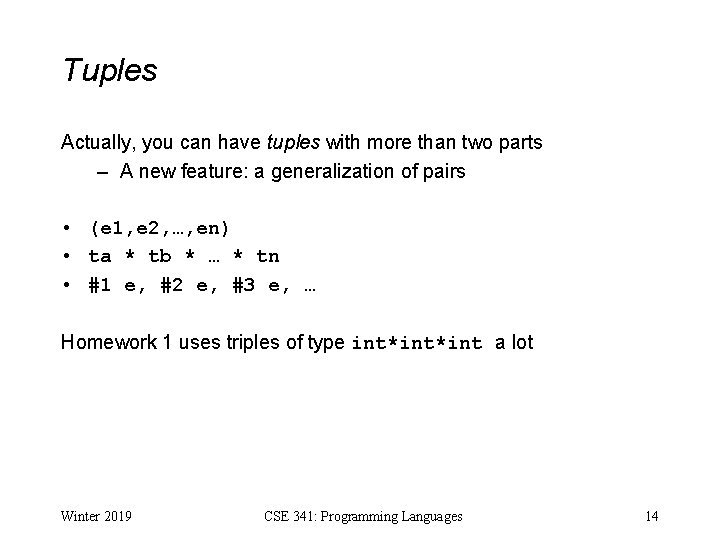 Tuples

Actually, you can have tuples with more than two parts

– A new feature: a generalization of pairs

• (e1,e2,…,en)
• ta * tb * … * tn
• #1 e, #2 e, #3 e, …

Homework 1 uses triples of type int*int*int a lot

Winter 2019

CSE 341: Programming Languages

14